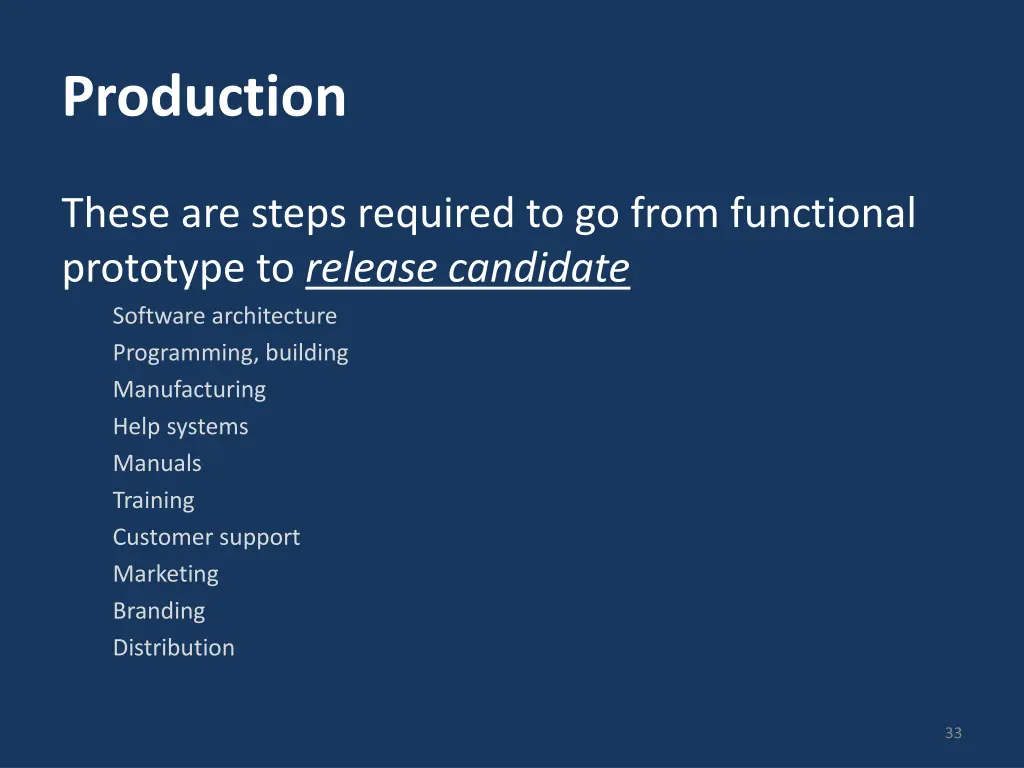 Production

These are steps required to go from functional prototype to release candidate

Software architecture
Programming, building
Manufacturing
Help systems
Manuals
Training
Customer support
Marketing
Branding
Distribution

33